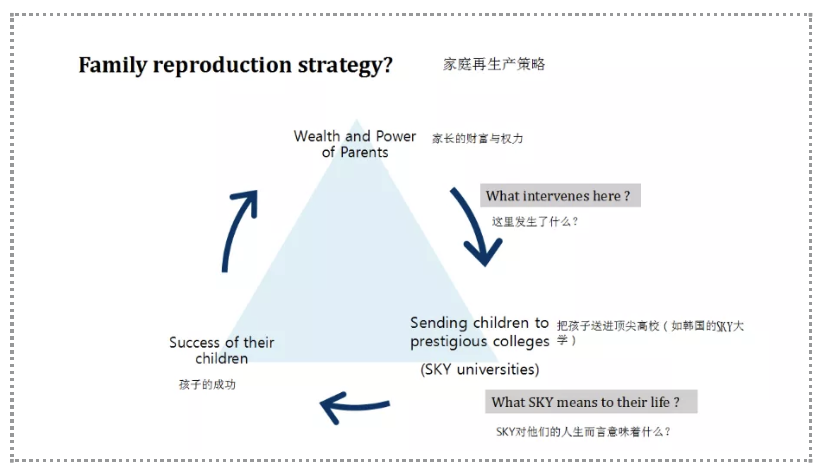 Family reproduction strategy?

家庭再生产策略

Wealth and Power of Parents

家长的财富与权力

What intervenes here ?

这里发生了什么？

Sending children to prestigious colleges

把孩子送进顶尖高校（如韩国的SKY大学）

(SKY universities)

What SKY means to their life ?

SKY对他们的人生而言意味着什么？

Success of their children

孩子的成功